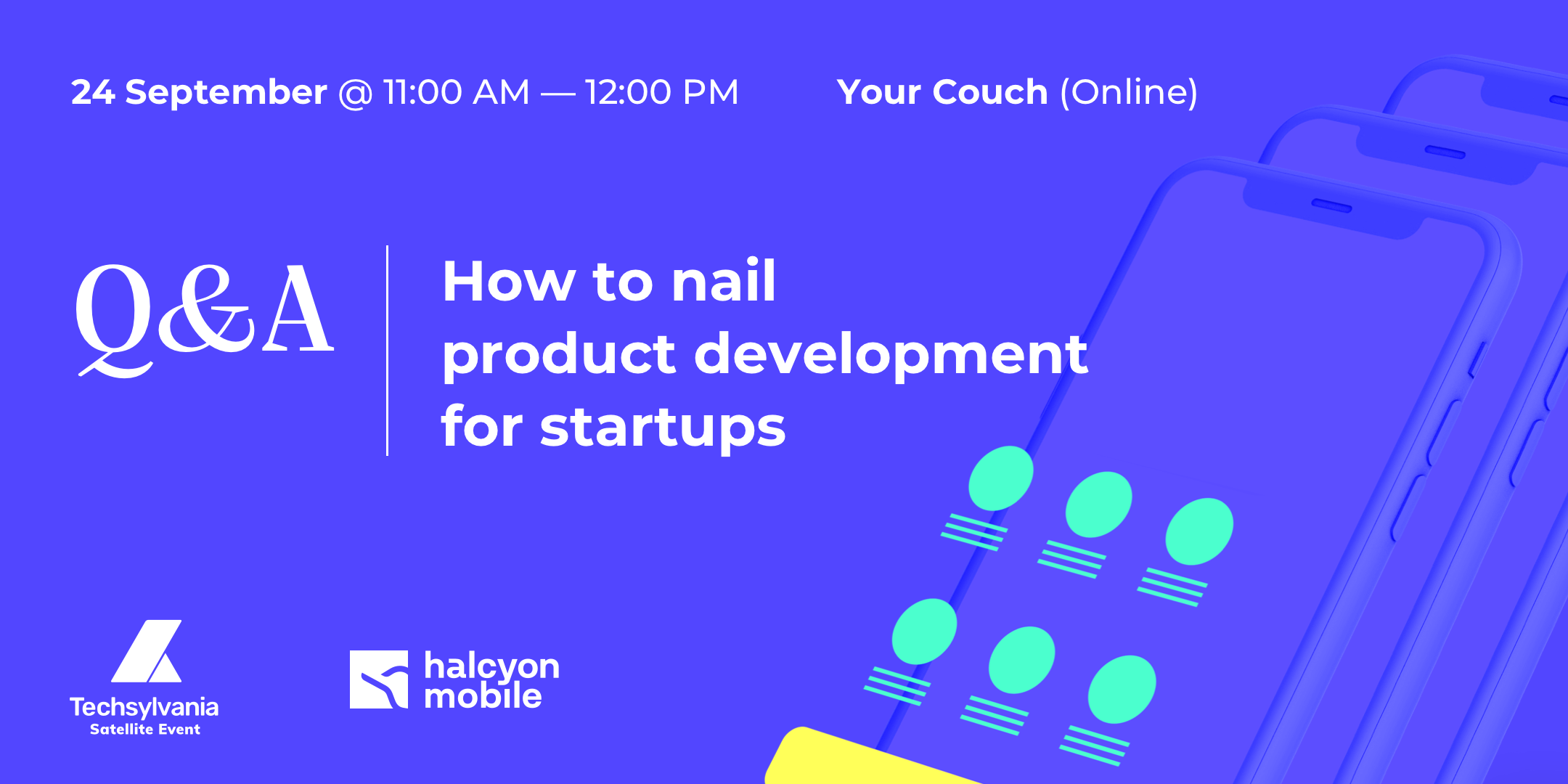 24 September @ 11:00 AM — 12:00 PM

Your Couch (Online)

Q&A

How to nail product development for startups

Techsylvania
Satellite Event

halcyon mobile